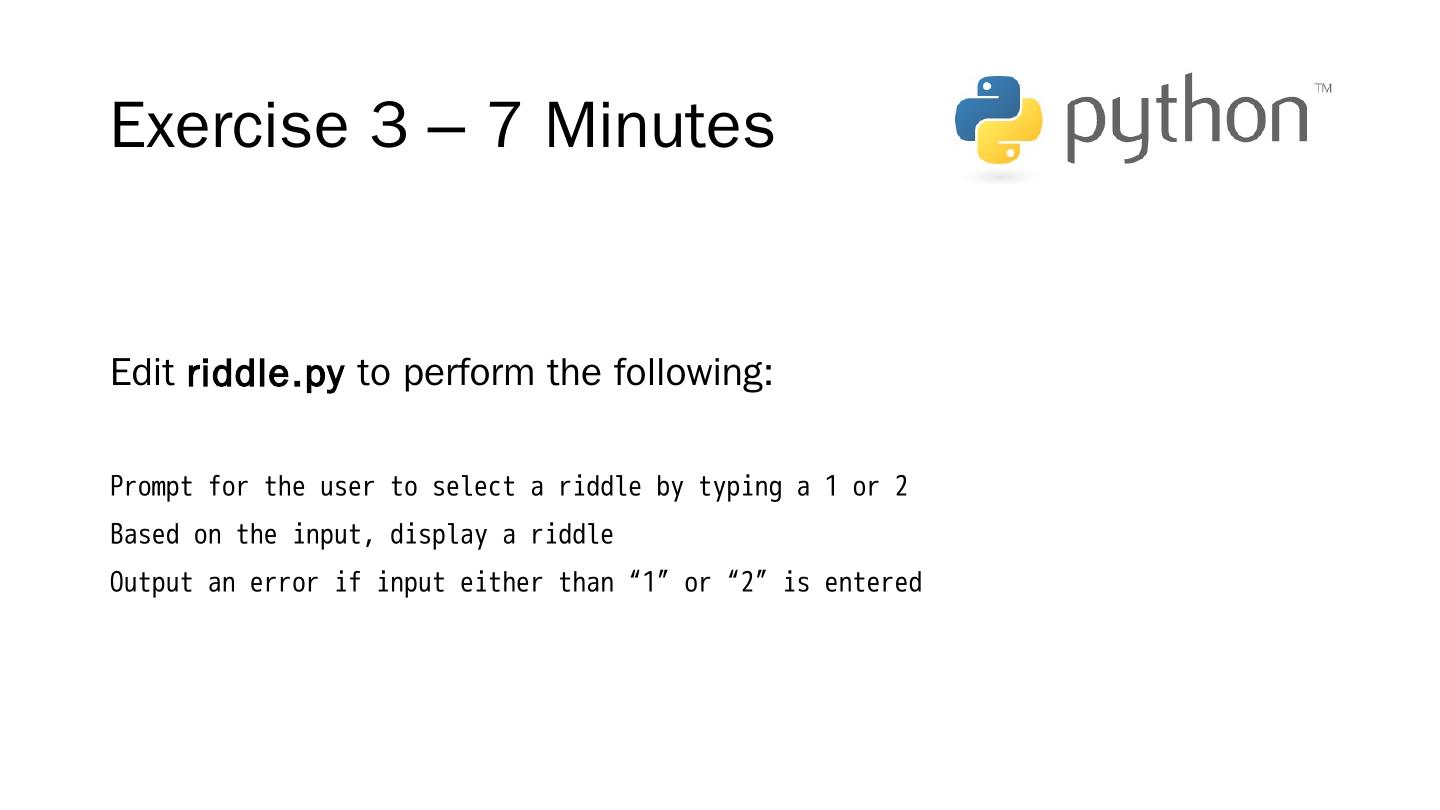 Exercise 3 – 7 Minutes

python™

Edit riddle.py to perform the following:

Prompt for the user to select a riddle by typing a 1 or 2

Based on the input, display a riddle

Output an error if input either than “1” or “2” is entered